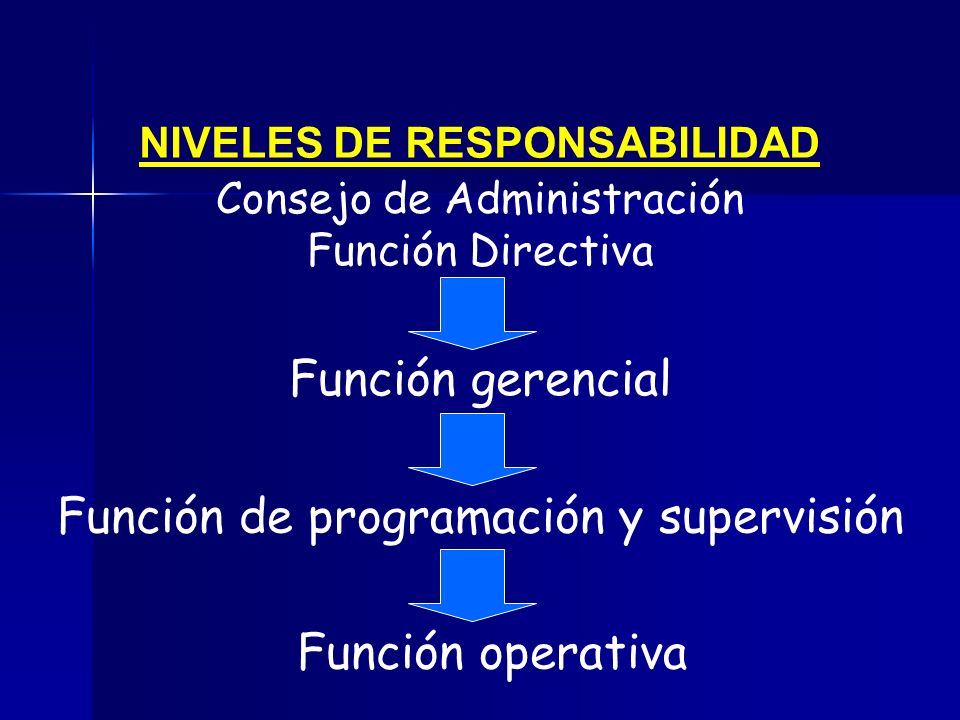 NIVELES DE RESPONSABILIDAD
Consejo de Administración
Función Directiva

Función gerencial

Función de programación y supervisión

Función operativa